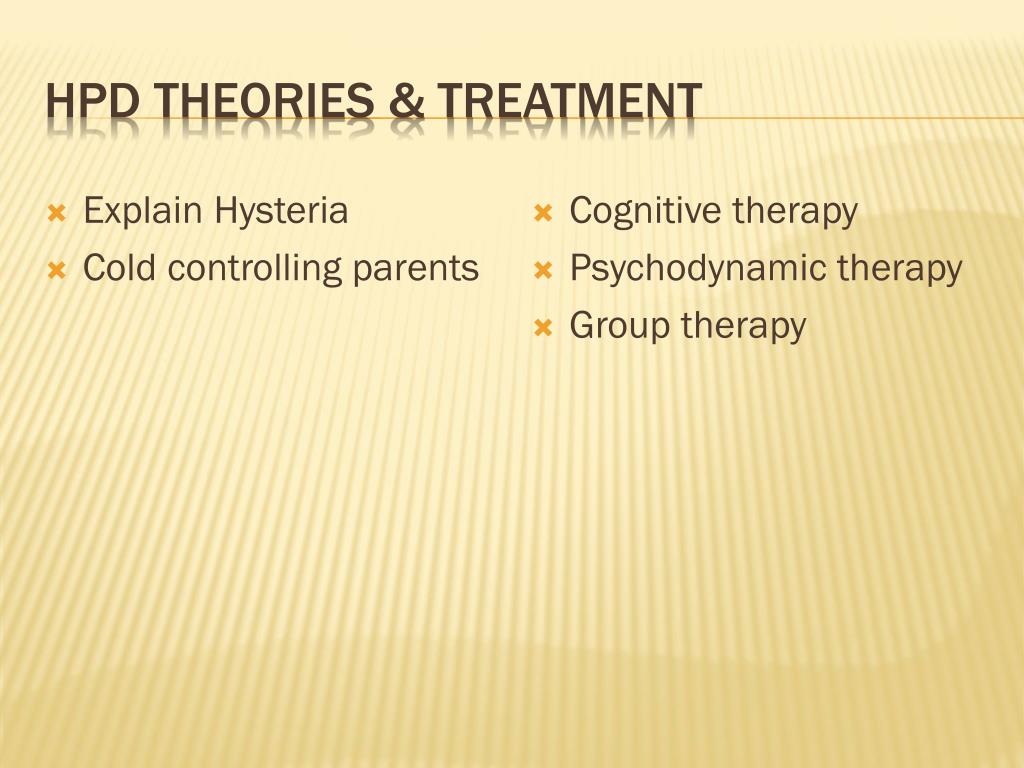 HPD THEORIES & TREATMENT

Explain Hysteria
Cold controlling parents

Cognitive therapy
Psychodynamic therapy
Group therapy